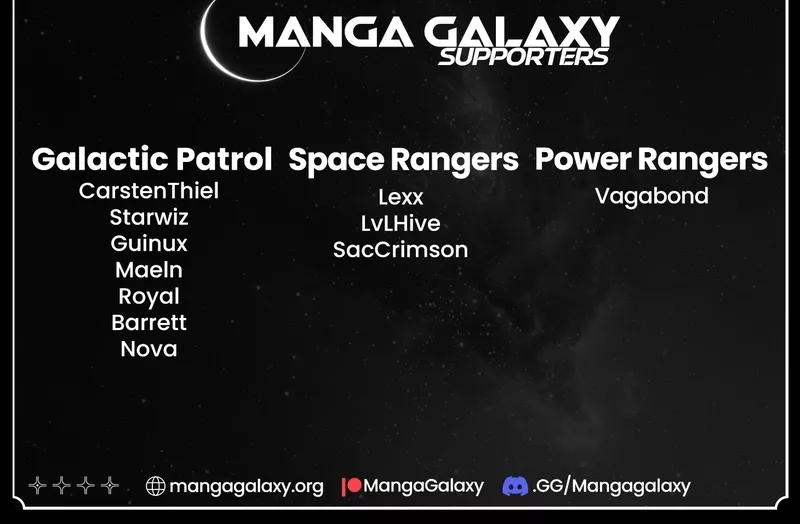 MANGA GALAXY
SUPPORTERS

Galactic Patrol
CarstenThiel
Starwiz
Guinux
Maeln
Royal
Barrett
Nova

Space Rangers
Lexx
LvLHive
SacCrimson

Power Rangers
Vagabond

mangagalaxy.org MangaGalaxy .GG/Mangagalaxy